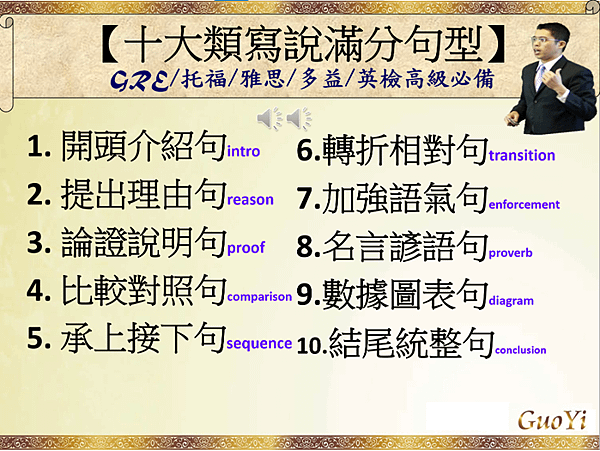 【十大類寫說滿分句型】

GRE/托福/雅思/多益/英檢高級必備

1. 開頭介紹句intro

2. 提出理由句reason

3. 論證說明句proof

4. 比較對照句comparison

5. 承上接下句sequence

6.轉折相對句transition

7.加強語氣句enforcement

8.名言諺語句proverb

9.數據圖表句diagram

10.結尾統整句conclusion

GuoYi